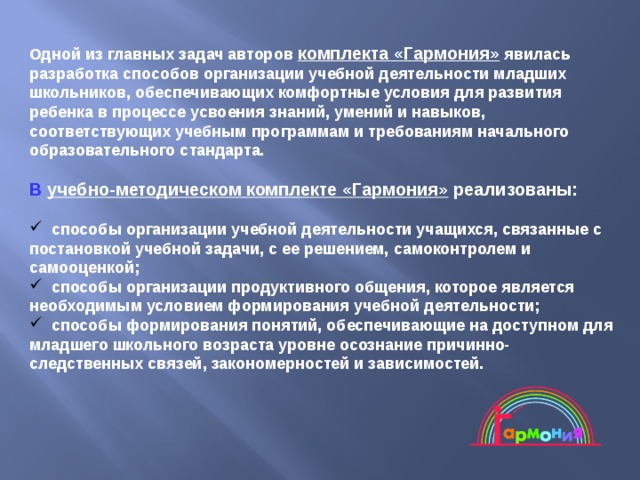 Одной из главных задач авторов комплекта «Гармония» явилась разработка способов организации учебной деятельности младших школьников, обеспечивающих комфортные условия для развития ребенка в процессе усвоения знаний, умений и навыков, соответствующих учебным программам и требованиям начального образовательного стандарта.

В учебно-методическом комплекте «Гармония» реализованы:

✓ способы организации учебной деятельности учащихся, связанные с постановкой учебной задачи, с ее решением, самоконтролем и самооценкой;
✓ способы организации продуктивного общения, которое является необходимым условием формирования учебной деятельности;
✓ способы формирования понятий, обеспечивающие на доступном для младшего школьного возраста уровне осознание причинно-следственных связей, закономерностей и зависимостей.

Гармония